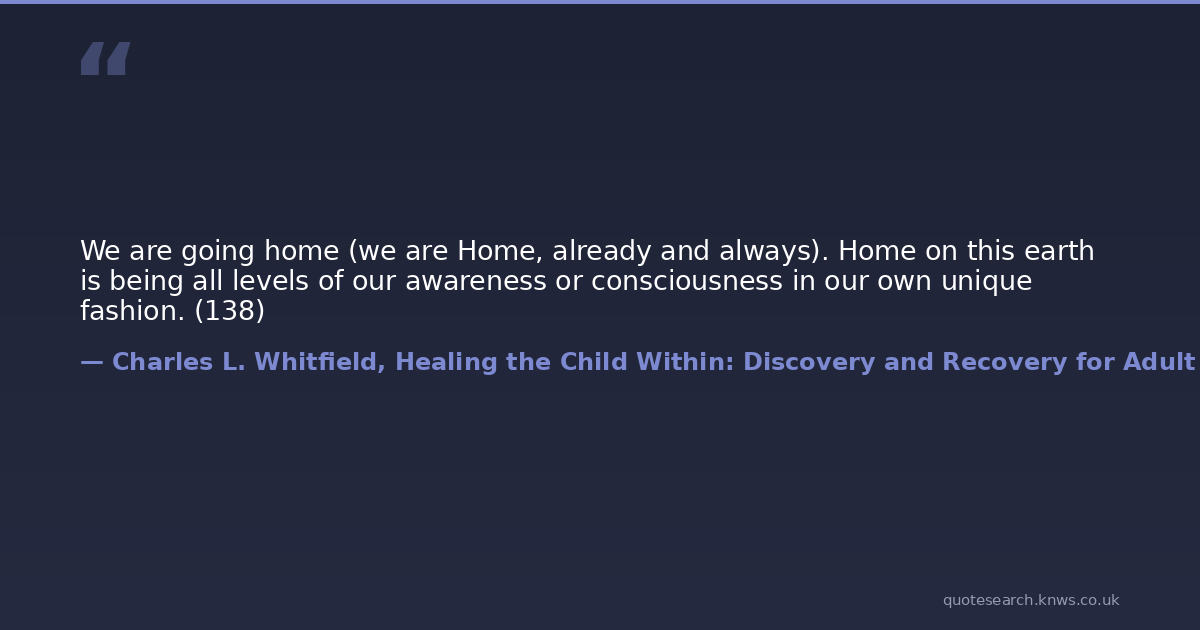 “

We are going home (we are Home, already and always). Home on this earth is being all levels of our awareness or consciousness in our own unique fashion. (138)

— Charles L. Whitfield, Healing the Child Within: Discovery and Recovery for Adult

quotesearch.knws.co.uk